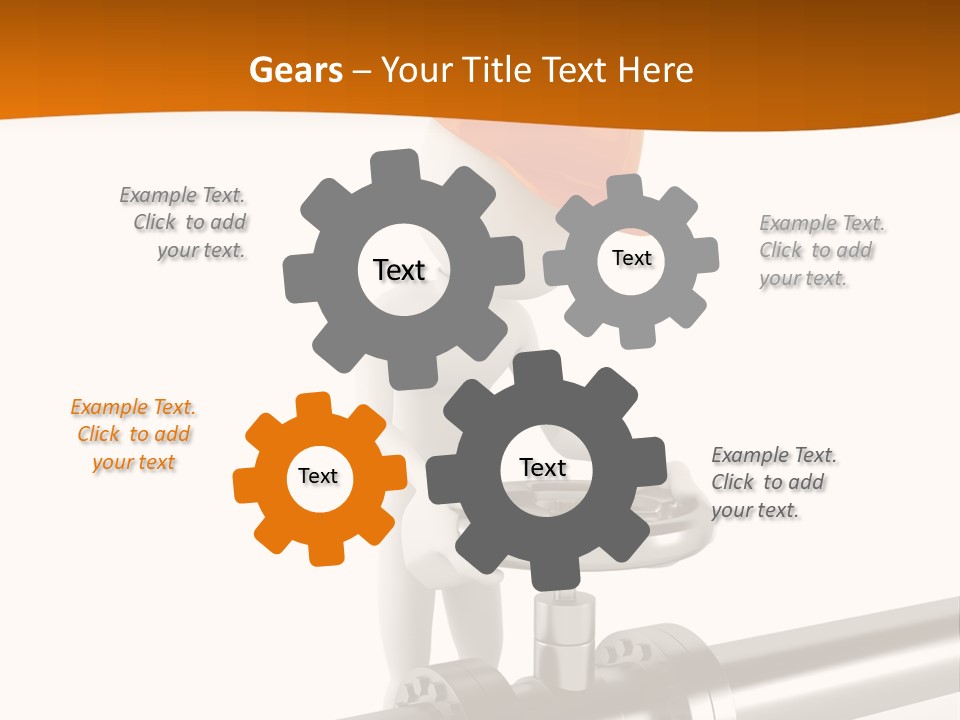 Gears – Your Title Text Here

Example Text. Click to add your text.

Text

Text

Example Text. Click to add your text.

Example Text. Click to add your text

Text

Text

Example Text. Click to add your text.